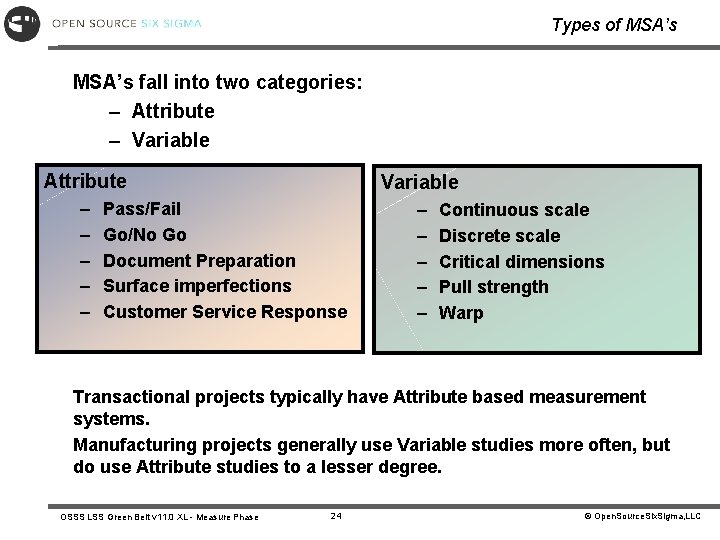 OPEN SOURCE SIX SIGMA

Types of MSA's

MSA's fall into two categories:
– Attribute
– Variable

Attribute
– Pass/Fail
– Go/No Go
– Document Preparation
– Surface imperfections
– Customer Service Response

Variable
– Continuous scale
– Discrete scale
– Critical dimensions
– Pull strength
– Warp

Transactional projects typically have Attribute based measurement systems.

Manufacturing projects generally use Variable studies more often, but do use Attribute studies to a lesser degree.

OSSS LSS Green Belt v11.0 XL - Measure Phase

24

© OpenSourceSixSigma,LLC